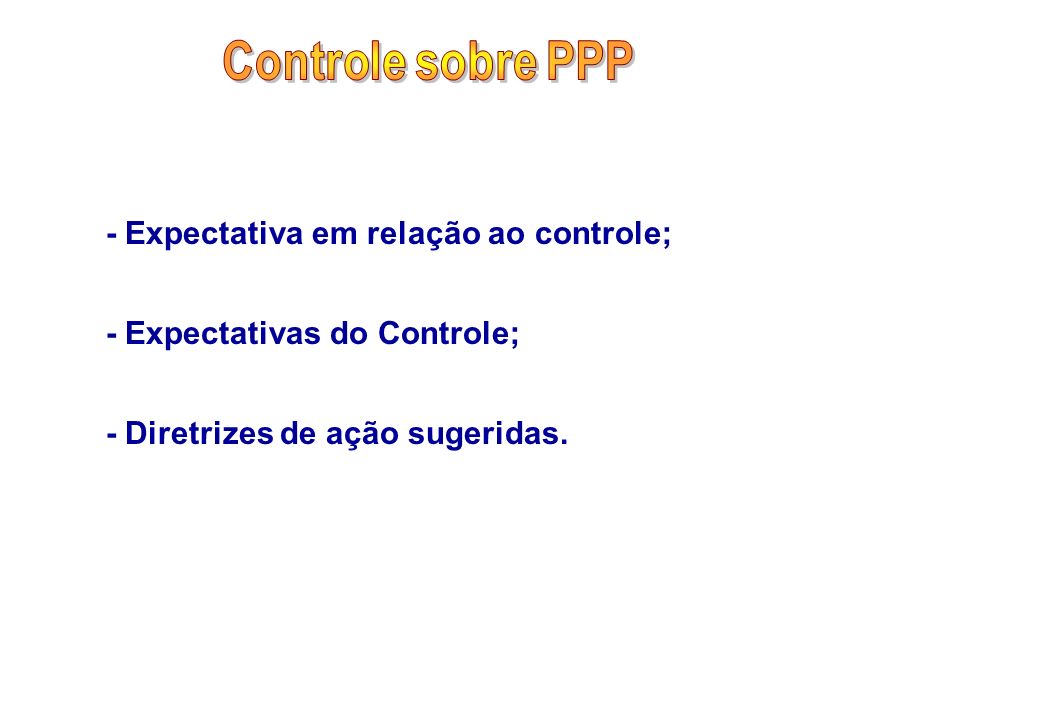 Controle sobre PPP

- Expectativa em relação ao controle;

- Expectativas do Controle;

- Diretrizes de ação sugeridas.